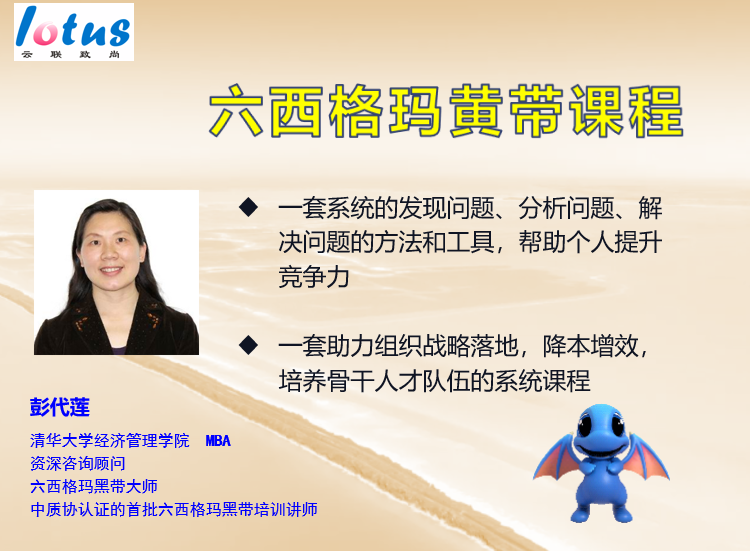 lotus
云联致尚

六西格玛黄带课程

◆ 一套系统的发现问题、分析问题、解决问题的方法和工具，帮助个人提升竞争力

◆ 一套助力组织战略落地，降本增效，培养骨干人才队伍的系统课程

彭代莲
清华大学经济管理学院 MBA
资深咨询顾问
六西格玛黑带大师
中质协认证的首批六西格玛黑带培训讲师